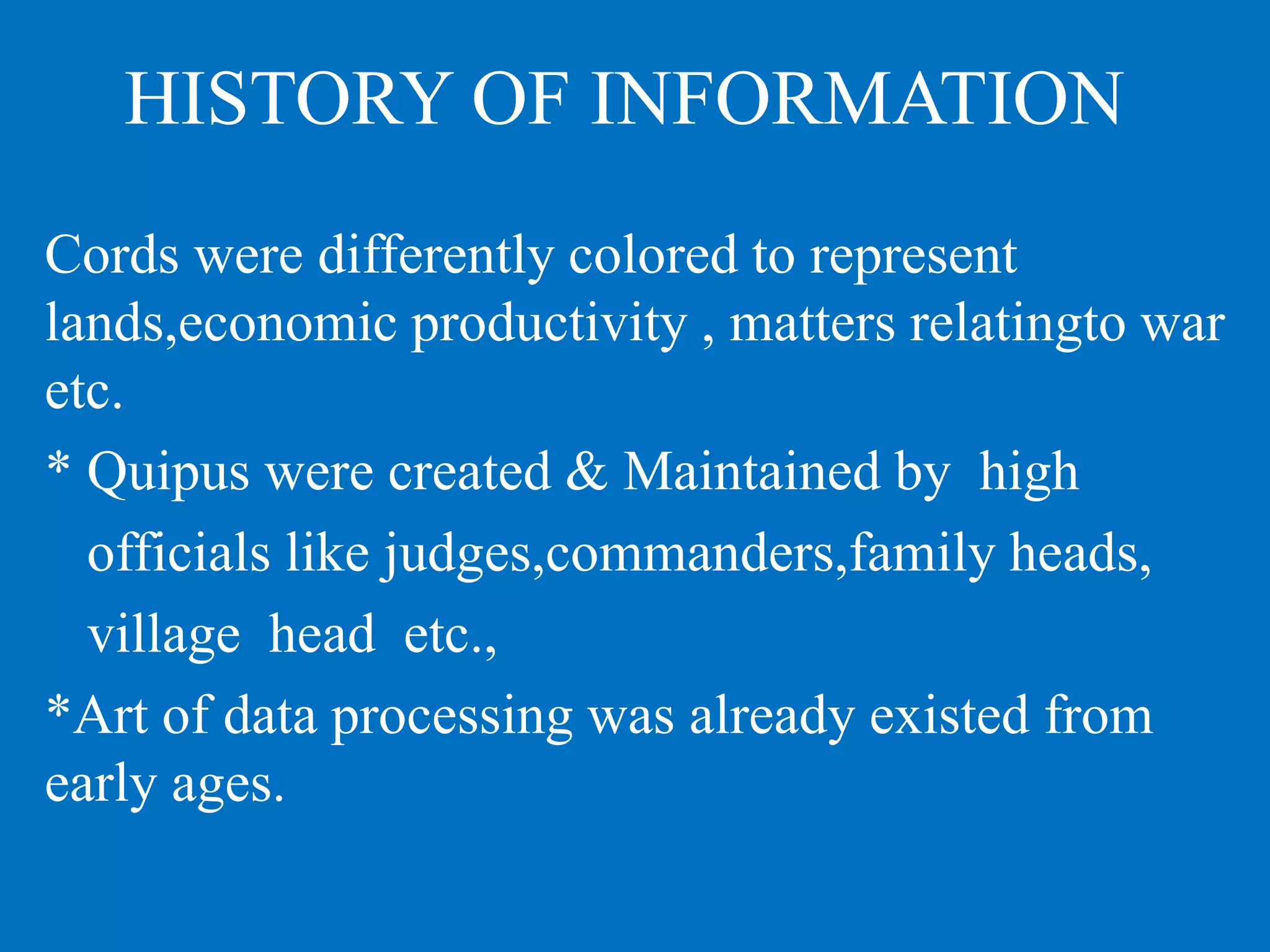 HISTORY OF INFORMATION

Cords were differently colored to represent lands,economic productivity , matters relatingto war etc.

* Quipus were created & Maintained by high officials like judges,commanders,family heads, village head etc.,

*Art of data processing was already existed from early ages.